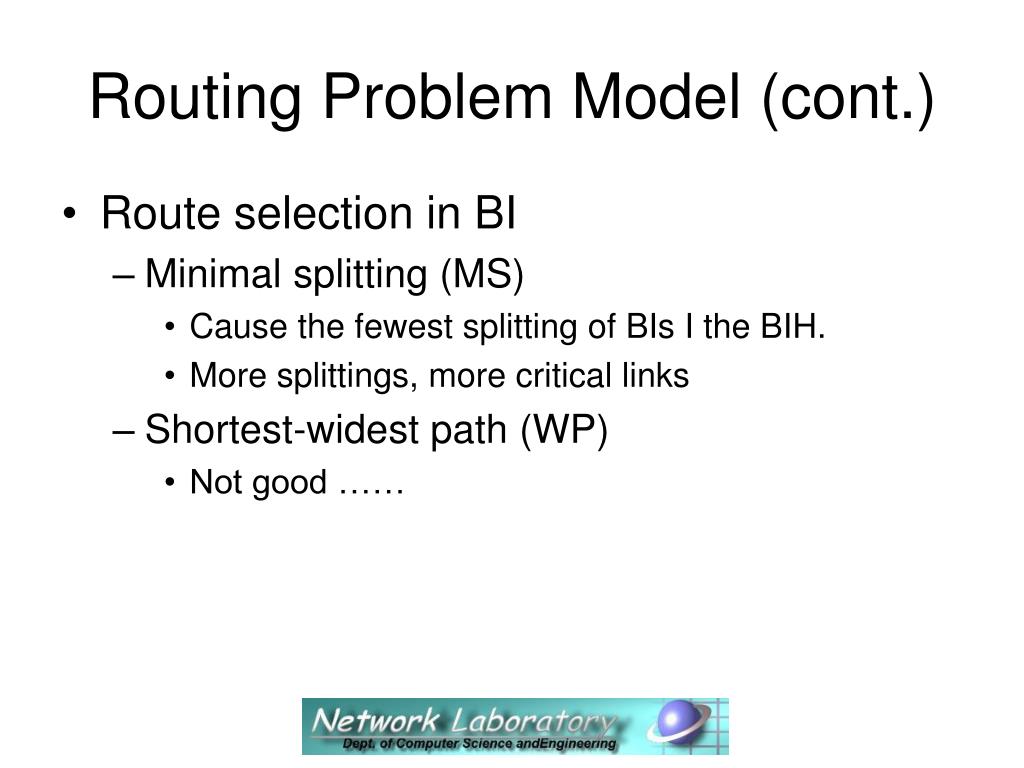 Routing Problem Model (cont.)

• Route selection in BI
– Minimal splitting (MS)
• Cause the fewest splitting of BIs I the BIH.
• More splittings, more critical links
– Shortest-widest path (WP)
• Not good ……

Network Laboratory
Dept. of Computer Science andEngineering